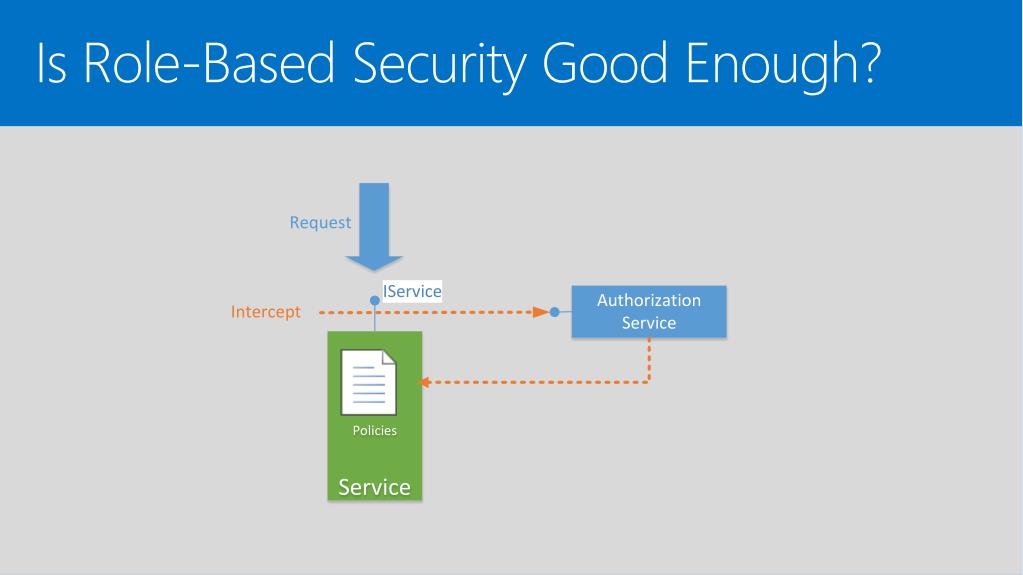 Is Role-Based Security Good Enough?

Request

IService

Intercept

Authorization Service

Policies

Service